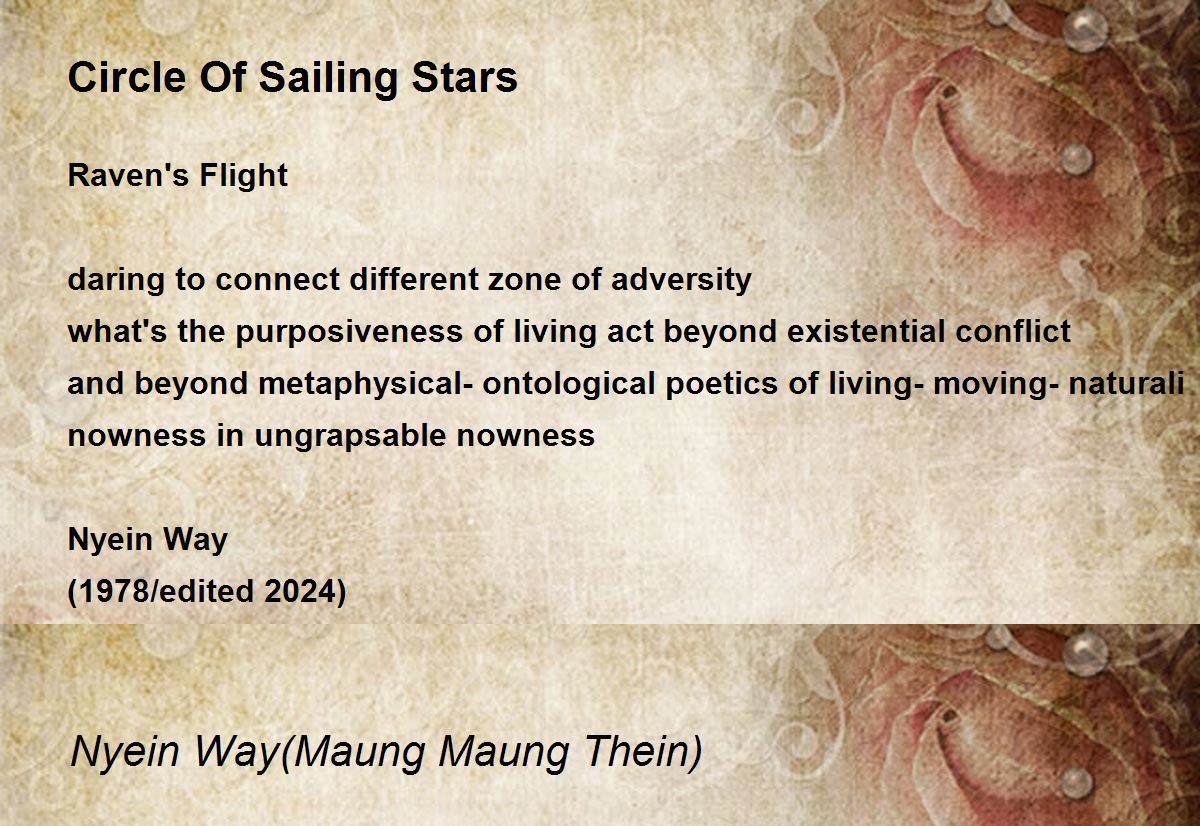 Circle Of Sailing Stars

Raven's Flight

daring to connect different zone of adversity
what's the purposiveness of living act beyond existential conflict
and beyond metaphysical- ontological poetics of living- moving- naturali
nowness in ungrapsable nowness

Nyein Way
(1978/edited 2024)

Nyein Way(Maung Maung Thein)